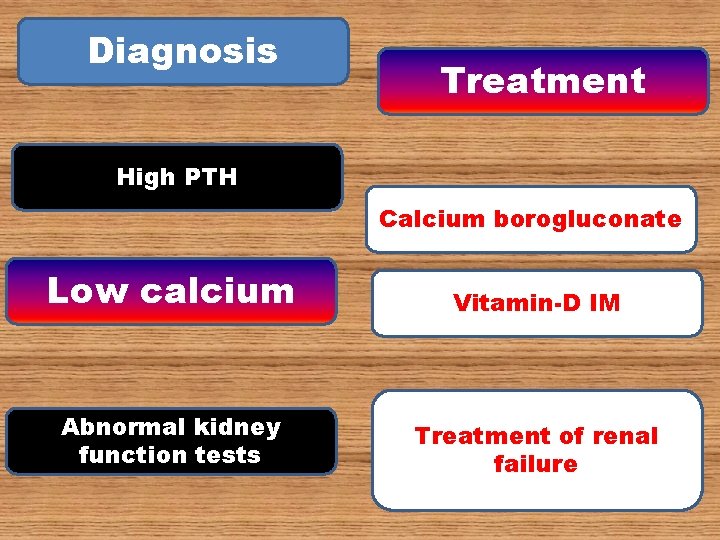 Diagnosis

High PTH

Low calcium

Abnormal kidney function tests

Treatment

Calcium borogluconate

Vitamin-D IM

Treatment of renal failure